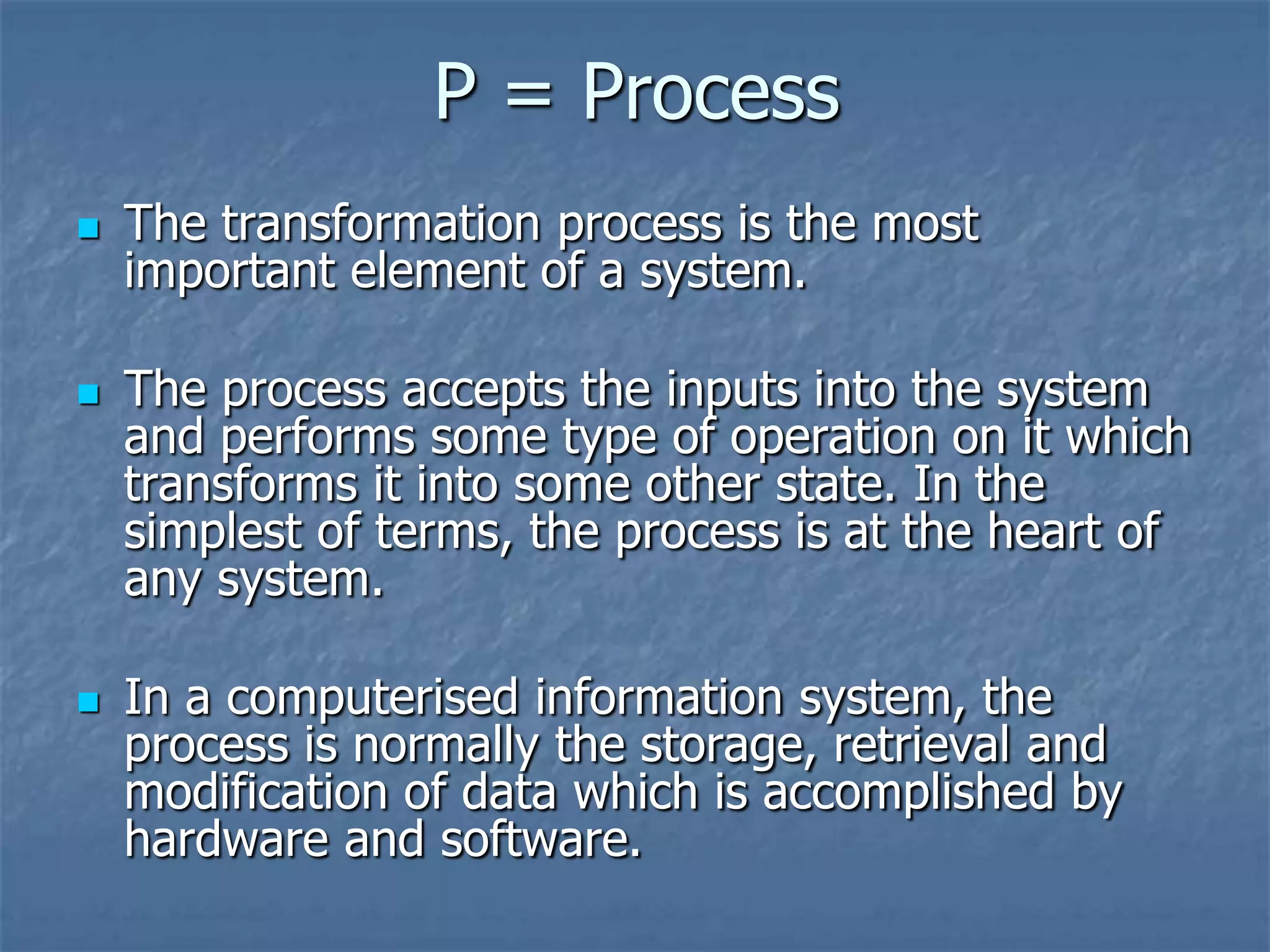 P = Process

- The transformation process is the most important element of a system.

- The process accepts the inputs into the system and performs some type of operation on it which transforms it into some other state. In the simplest of terms, the process is at the heart of any system.

- In a computerised information system, the process is normally the storage, retrieval and modification of data which is accomplished by hardware and software.